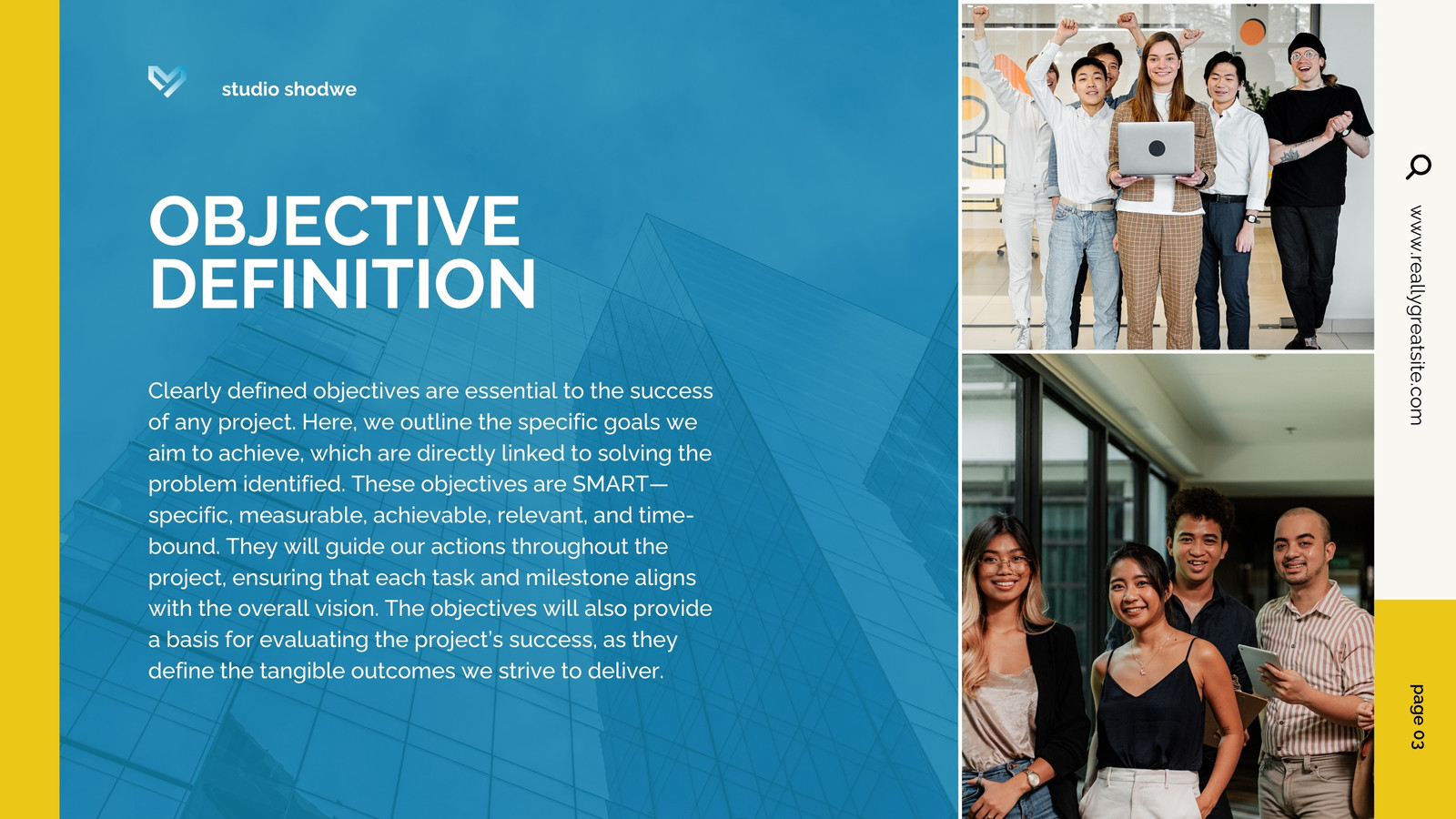 studio shodwe

OBJECTIVE DEFINITION

Clearly defined objectives are essential to the success of any project. Here, we outline the specific goals we aim to achieve, which are directly linked to solving the problem identified. These objectives are SMART—specific, measurable, achievable, relevant, and time-bound. They will guide our actions throughout the project, ensuring that each task and milestone aligns with the overall vision. The objectives will also provide a basis for evaluating the project's success, as they define the tangible outcomes we strive to deliver.

www.reallygreatsite.com

page 03